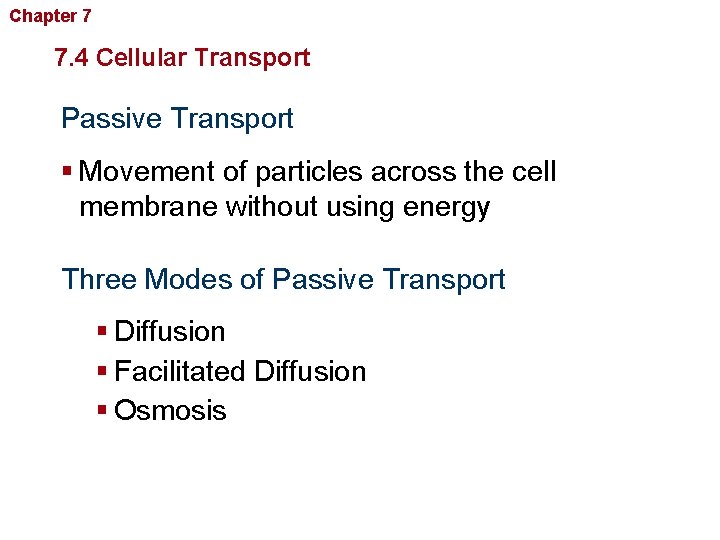 Chapter 7

7.4 Cellular Transport

Passive Transport

▪ Movement of particles across the cell membrane without using energy

Three Modes of Passive Transport

▪ Diffusion
▪ Facilitated Diffusion
▪ Osmosis